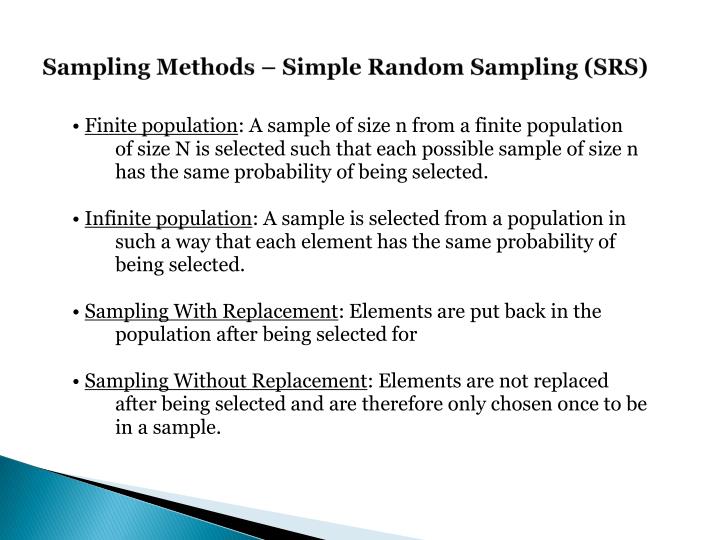 Sampling Methods – Simple Random Sampling (SRS)

• Finite population: A sample of size n from a finite population of size N is selected such that each possible sample of size n has the same probability of being selected.

• Infinite population: A sample is selected from a population in such a way that each element has the same probability of being selected.

• Sampling With Replacement: Elements are put back in the population after being selected for

• Sampling Without Replacement: Elements are not replaced after being selected and are therefore only chosen once to be in a sample.